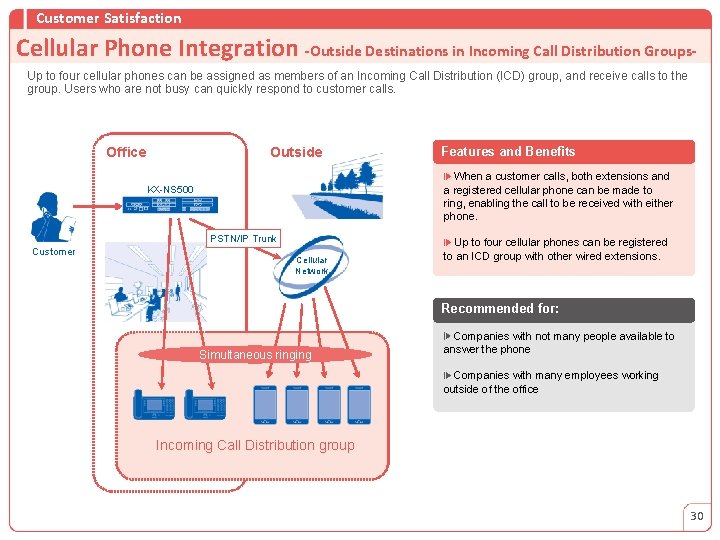 Customer Satisfaction

Cellular Phone Integration -Outside Destinations in Incoming Call Distribution Groups-

Up to four cellular phones can be assigned as members of an Incoming Call Distribution (ICD) group, and receive calls to the group. Users who are not busy can quickly respond to customer calls.

Office

Outside

KX-NS500

Customer

PSTN/IP Trunk

Cellular Network

Simultaneous ringing

Incoming Call Distribution group

Features and Benefits

When a customer calls, both extensions and a registered cellular phone can be made to ring, enabling the call to be received with either phone.

Up to four cellular phones can be registered to an ICD group with other wired extensions.

Recommended for:

Companies with not many people available to answer the phone

Companies with many employees working outside of the office

30